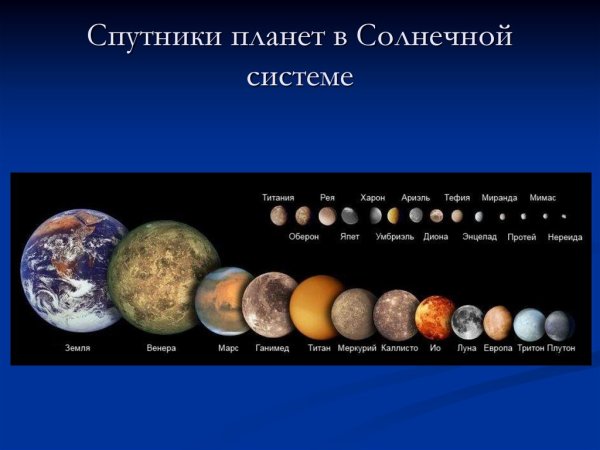 Спутники планет в Солнечной системе

Титания Рея Харон Ариэль Тефия Миранда Мимас

Оберон Япет Умбриэль Диона Энцелад Протей Нереида

Земля Венера Марс Ганимед Титан Меркурий Каллисто Ио Луна Европа Тритон Плутон